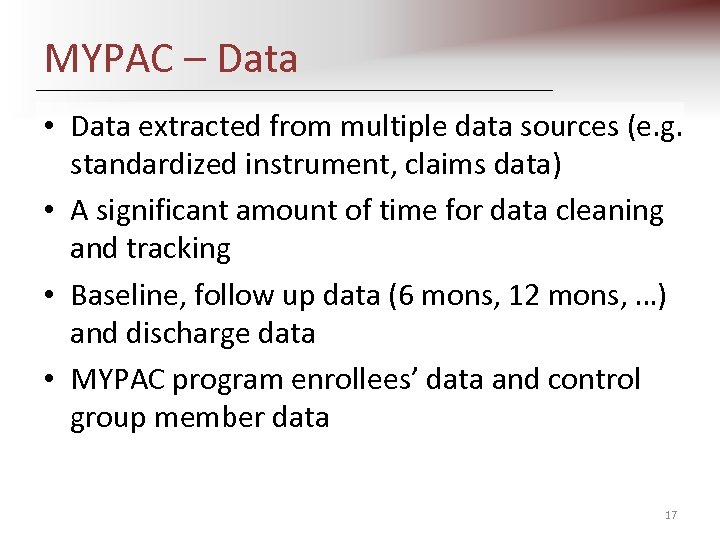 MYPAC – Data

• Data extracted from multiple data sources (e.g. standardized instrument, claims data)

• A significant amount of time for data cleaning and tracking

• Baseline, follow up data (6 mons, 12 mons, …) and discharge data

• MYPAC program enrollees’ data and control group member data

17